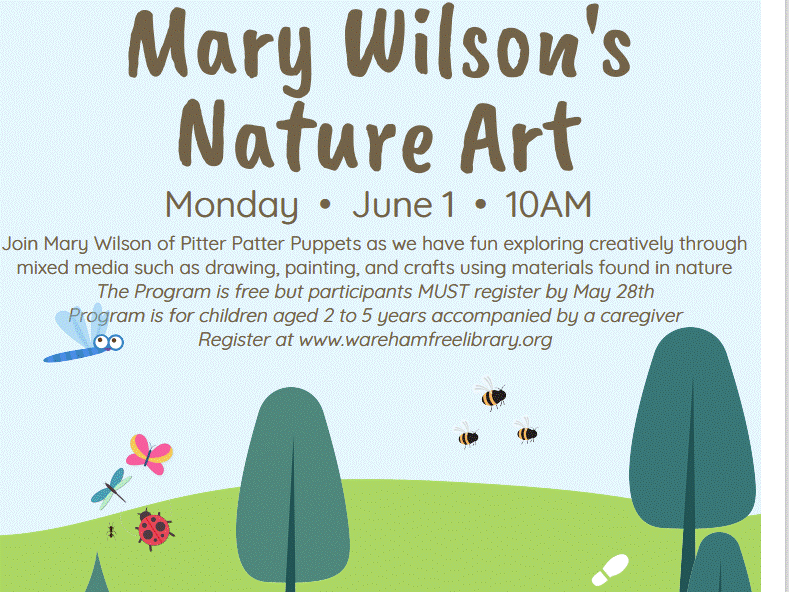 Mary Wilson's Nature Art

Monday • June 1 • 10AM

Join Mary Wilson of Pitter Patter Puppets as we have fun exploring creatively through mixed media such as drawing, painting, and crafts using materials found in nature

The Program is free but participants MUST register by May 28th

Program is for children aged 2 to 5 years accompanied by a caregiver

Register at www.warehamfreelibrary.org